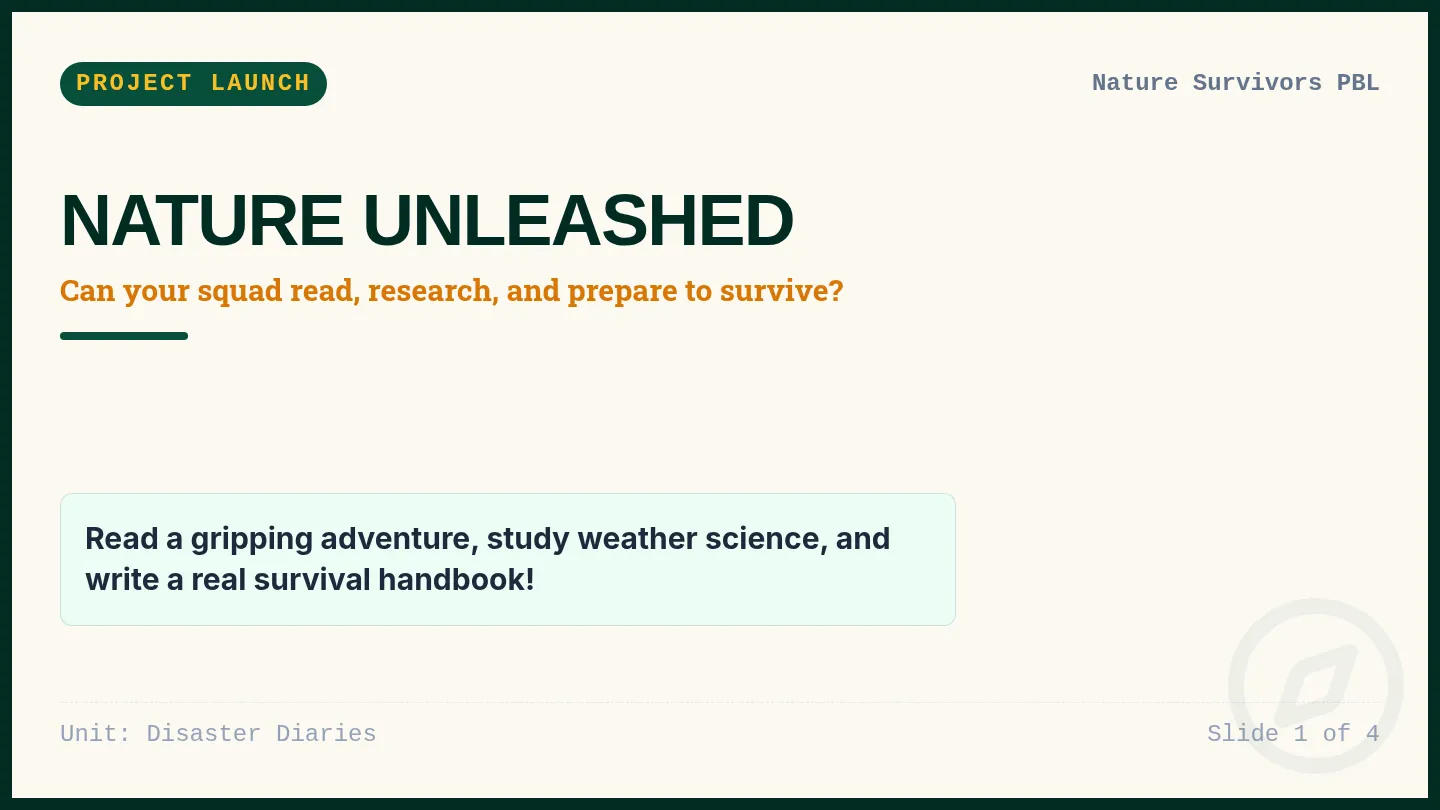 PROJECT LAUNCH

Nature Survivors PBL

NATURE UNLEASHED

Can your squad read, research, and prepare to survive?

Read a gripping adventure, study weather science, and write a real survival handbook!

Unit: Disaster Diaries

Slide 1 of 4